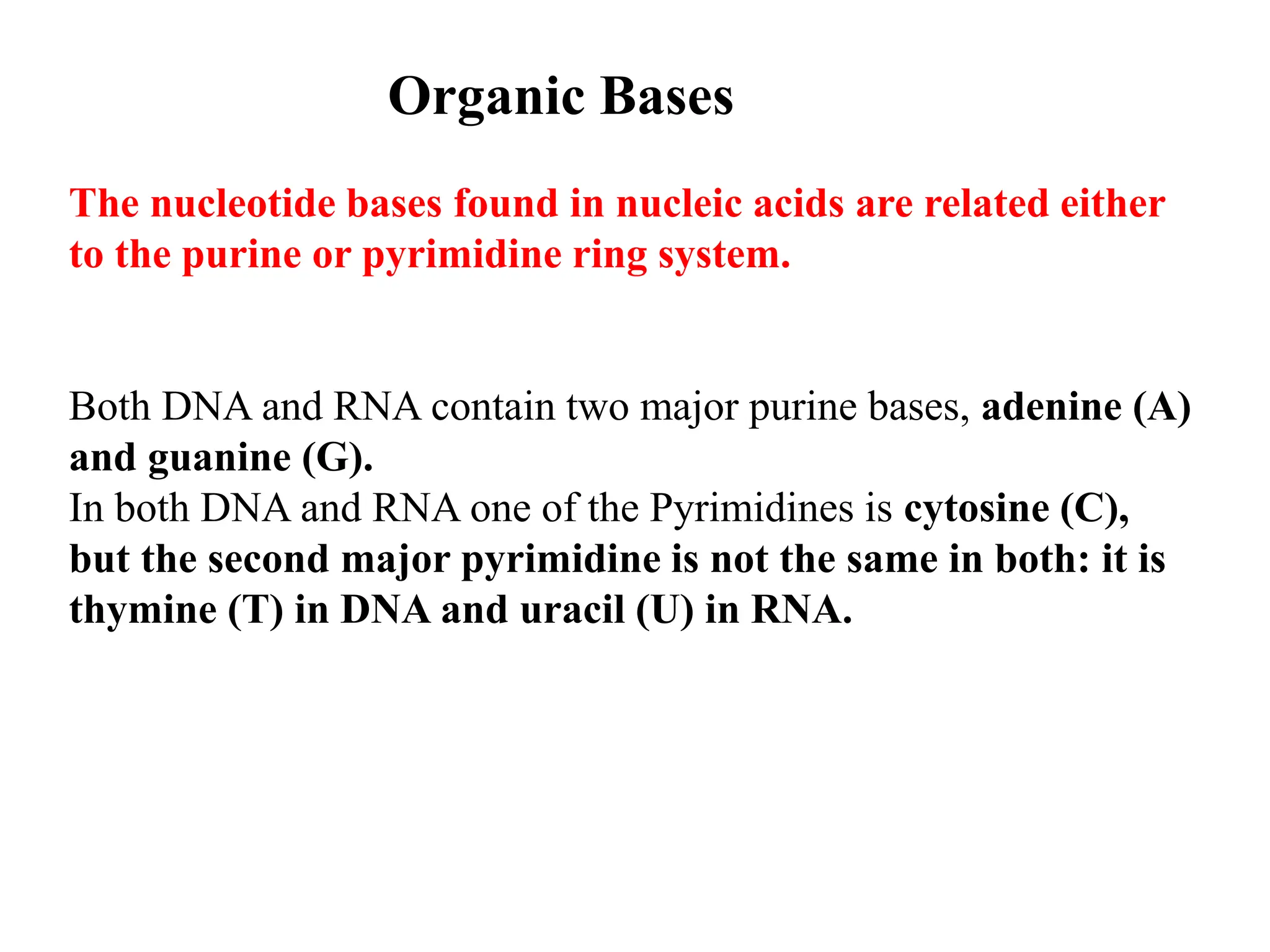 Organic Bases

The nucleotide bases found in nucleic acids are related either to the purine or pyrimidine ring system.

Both DNA and RNA contain two major purine bases, adenine (A) and guanine (G).
In both DNA and RNA one of the Pyrimidines is cytosine (C), but the second major pyrimidine is not the same in both: it is thymine (T) in DNA and uracil (U) in RNA.